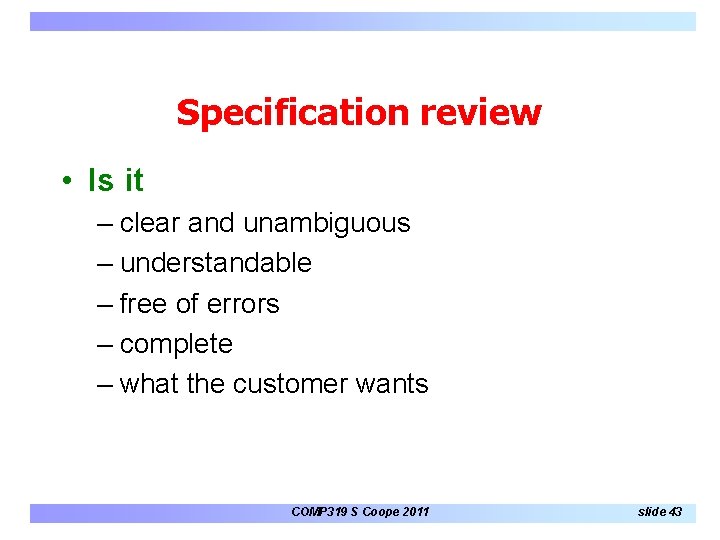 Specification review

• Is it
– clear and unambiguous
– understandable
– free of errors
– complete
– what the customer wants

COMP319 S Coope 2011

slide 43